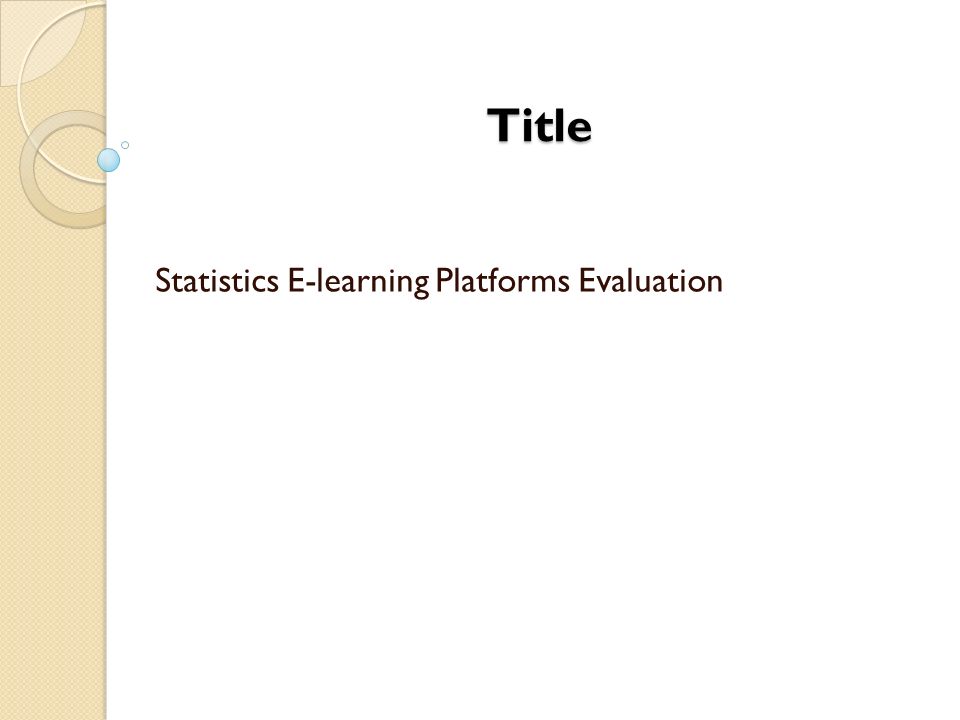 Title

Statistics E-learning Platforms Evaluation